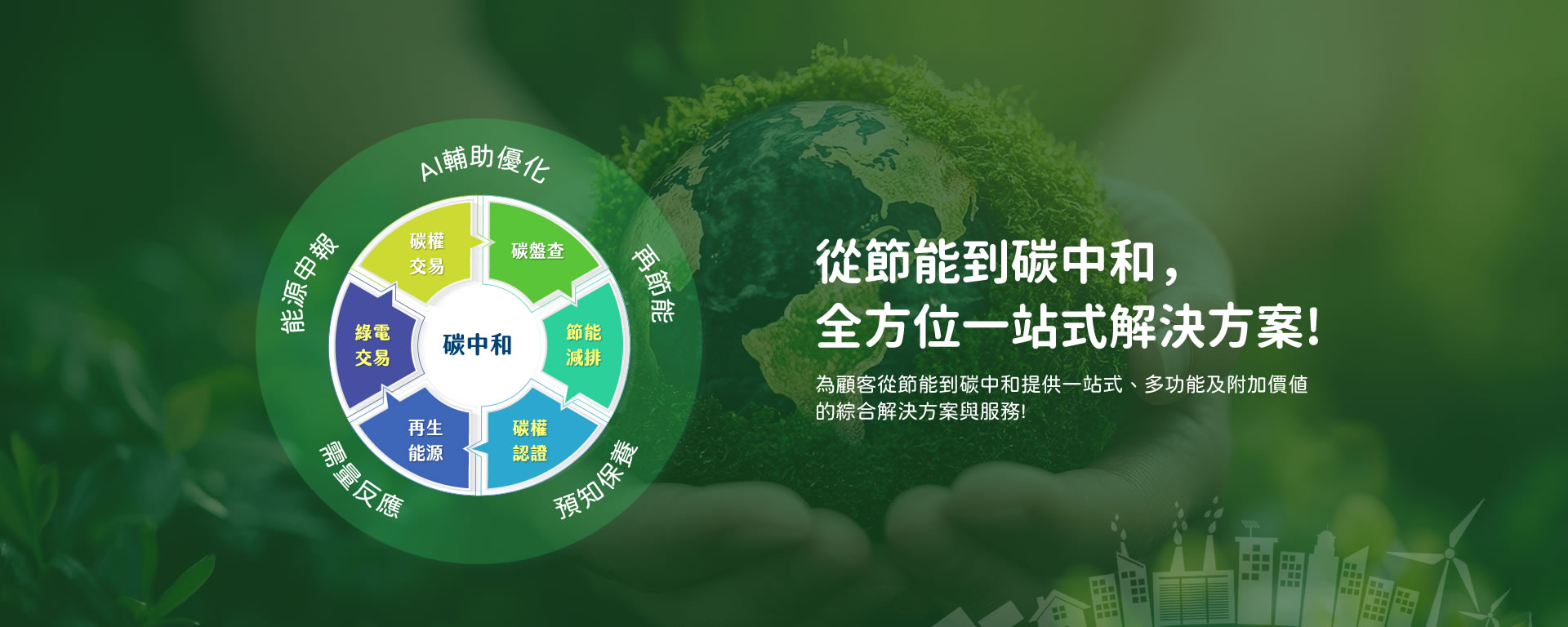 AI輔助優化

再節能

預知保養

需量反應

能源申報

碳權交易

碳盤查

節能減排

碳權認證

再生能源

綠電交易

碳中和

從節能到碳中和，
全方位一站式解決方案!

為顧客從節能到碳中和提供一站式、多功能及附加價值的綜合解決方案與服務!